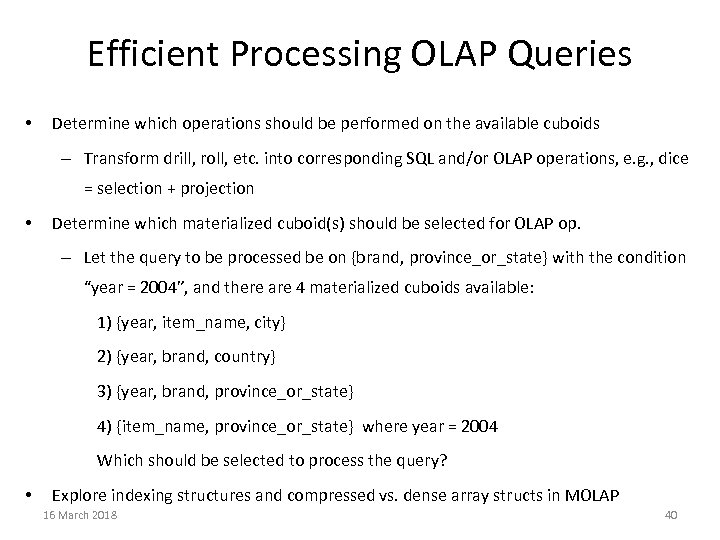 Efficient Processing OLAP Queries

• Determine which operations should be performed on the available cuboids

– Transform drill, roll, etc. into corresponding SQL and/or OLAP operations, e.g., dice = selection + projection

• Determine which materialized cuboid(s) should be selected for OLAP op.

– Let the query to be processed be on {brand, province_or_state} with the condition "year = 2004", and there are 4 materialized cuboids available:

1) {year, item_name, city}

2) {year, brand, country}

3) {year, brand, province_or_state}

4) {item_name, province_or_state} where year = 2004

Which should be selected to process the query?

• Explore indexing structures and compressed vs. dense array structs in MOLAP

16 March 2018

40